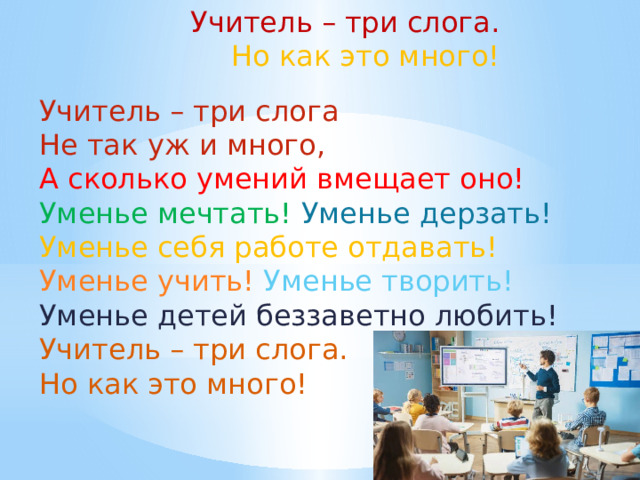 Учитель – три слога.
Но как это много!

Учитель – три слога
Не так уж и много,
А сколько умений вмещает оно!
Уменье мечтать! Уменье дерзать!
Уменье себя работе отдавать!
Уменье учить! Уменье творить!
Уменье детей беззаветно любить!
Учитель – три слога.
Но как это много!